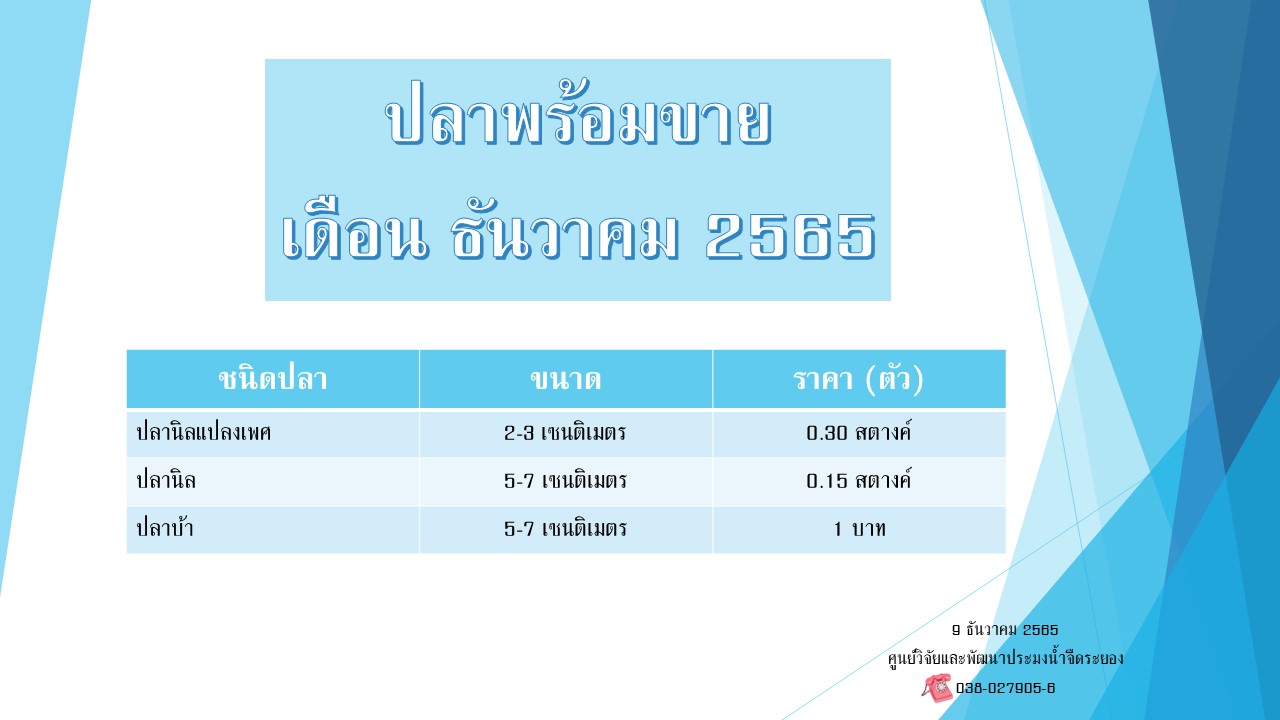 ปลาพร้อมขาย
เดือน ธันวาคม 2565

| ชนิดปลา | ขนาด | ราคา (ตัว) |
|---|---|---|
| ปลานิลแปลงเพศ | 2-3 เซนติเมตร | 0.30 สตางค์ |
| ปลานิล | 5-7 เซนติเมตร | 0.15 สตางค์ |
| ปลาบ้า | 5-7 เซนติเมตร | 1 บาท |

9 ธันวาคม 2565
ศูนย์วิจัยและพัฒนาประมงน้ำจืดระยอง
038-027905-6